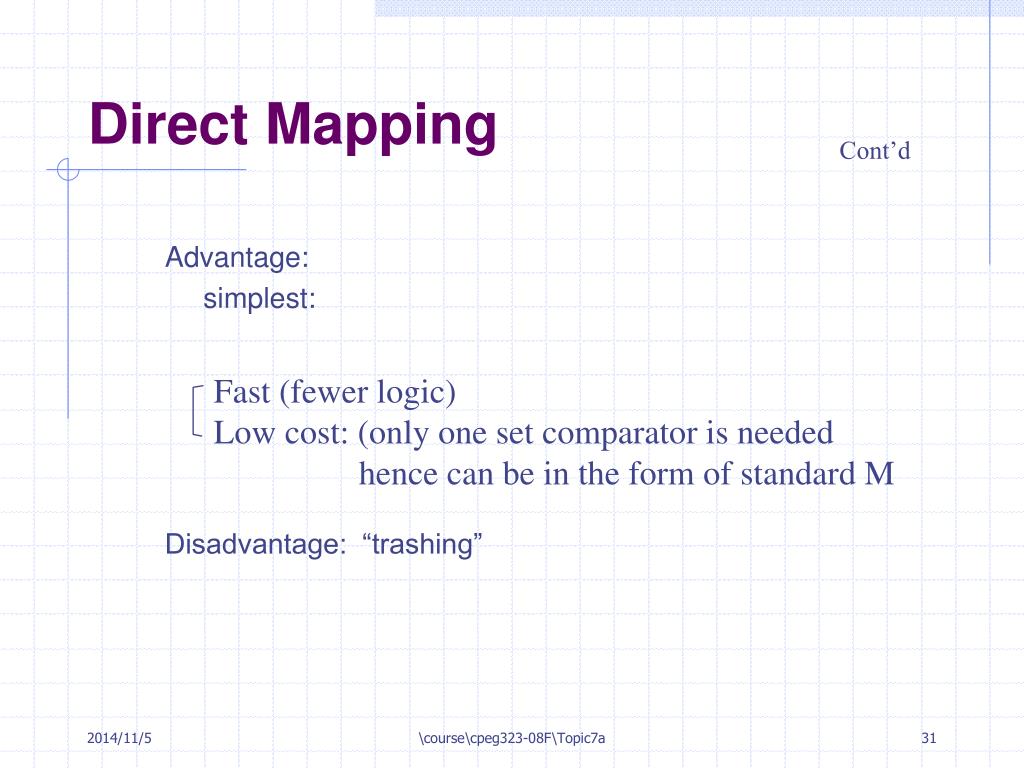 Direct Mapping

Cont'd

Advantage:
simplest:

Fast (fewer logic)
Low cost: (only one set comparator is needed hence can be in the form of standard M

Disadvantage: "trashing"

2014/11/5

\course\cpeg323-08F\Topic7a

31